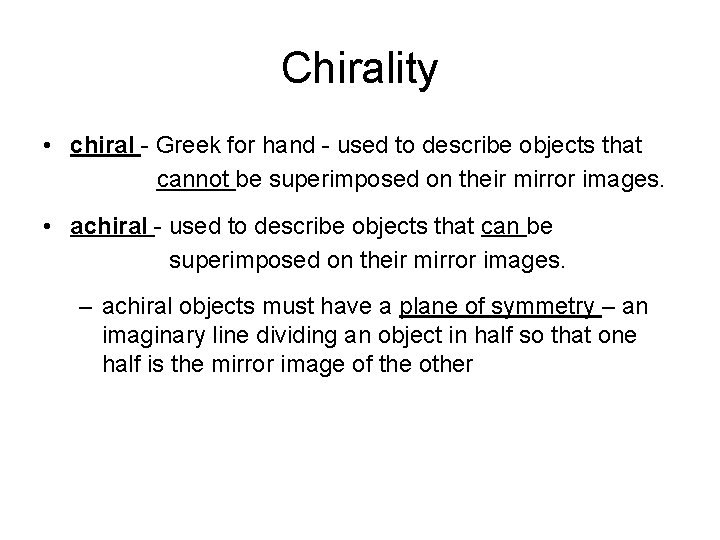 Chirality

• chiral - Greek for hand - used to describe objects that cannot be superimposed on their mirror images.

• achiral - used to describe objects that can be superimposed on their mirror images.

– achiral objects must have a plane of symmetry – an imaginary line dividing an object in half so that one half is the mirror image of the other